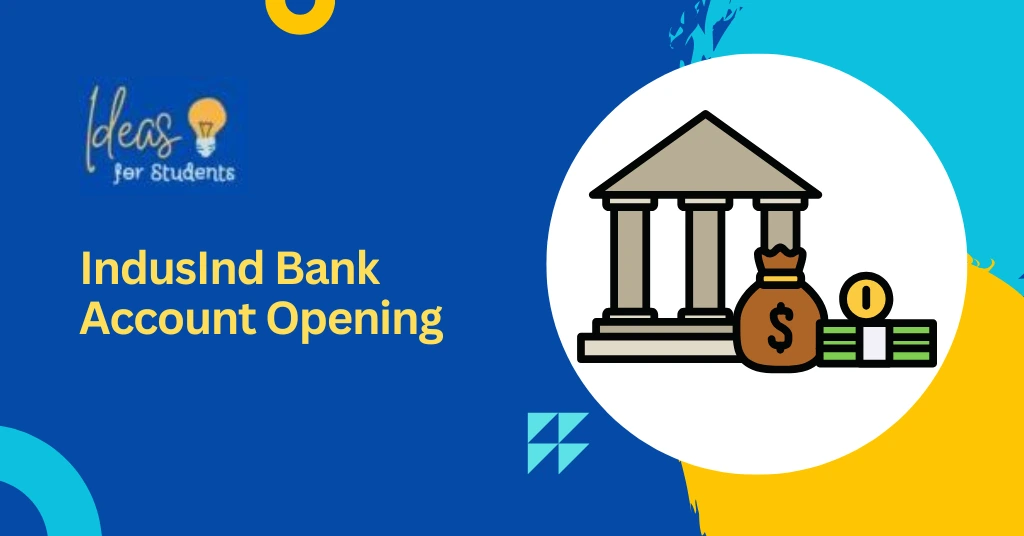 Ideas
for Students

IndusInd Bank Account Opening

$